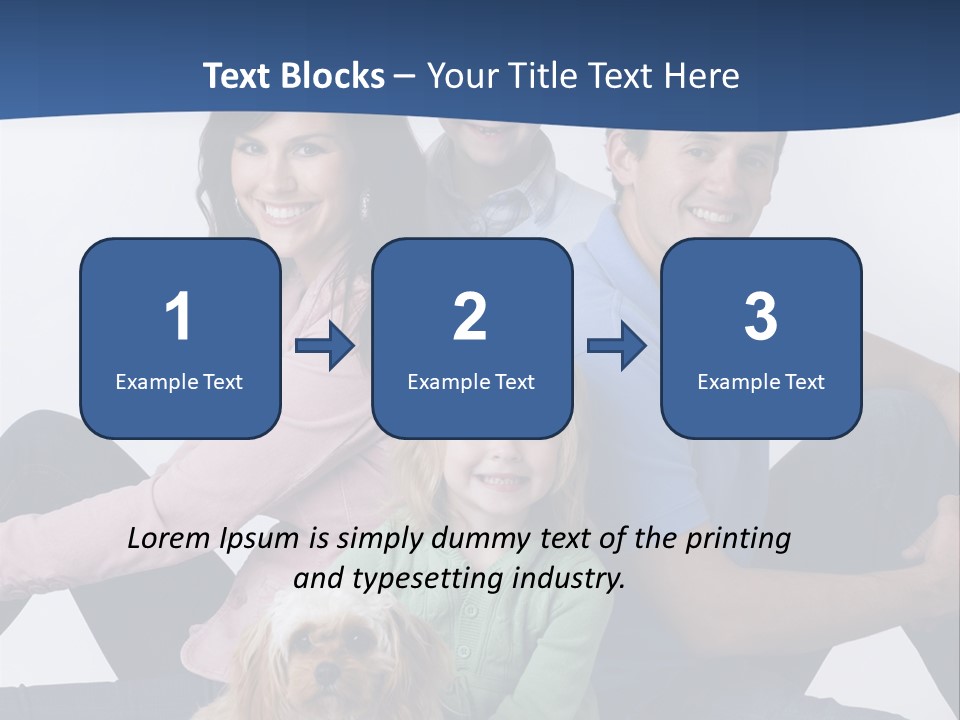 Text Blocks – Your Title Text Here

1
Example Text

2
Example Text

3
Example Text

Lorem Ipsum is simply dummy text of the printing and typesetting industry.